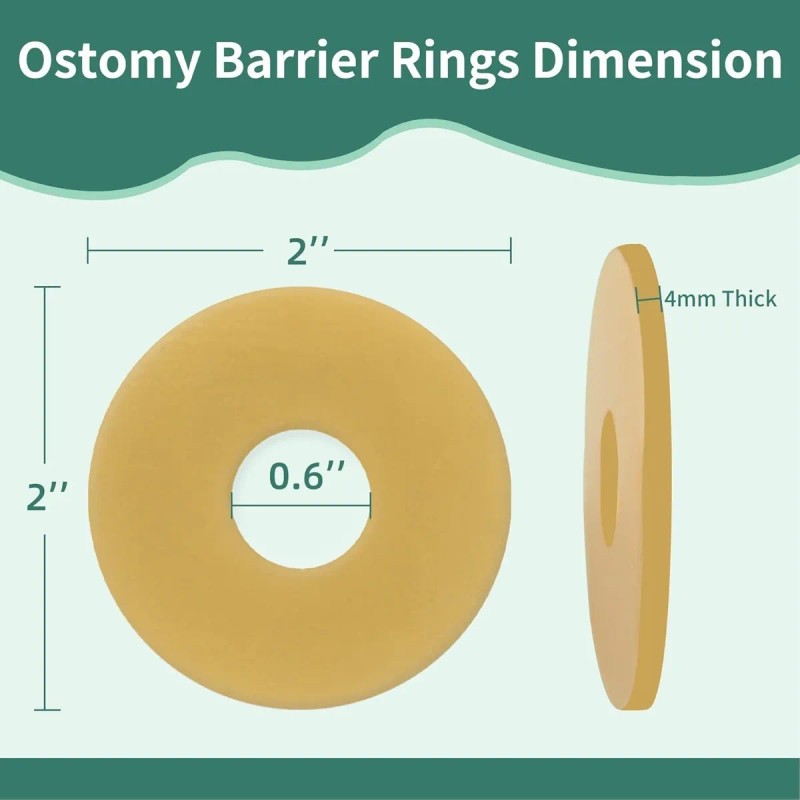 Ostomy Barrier Rings Dimension

2''

4mm Thick

2''

0.6''